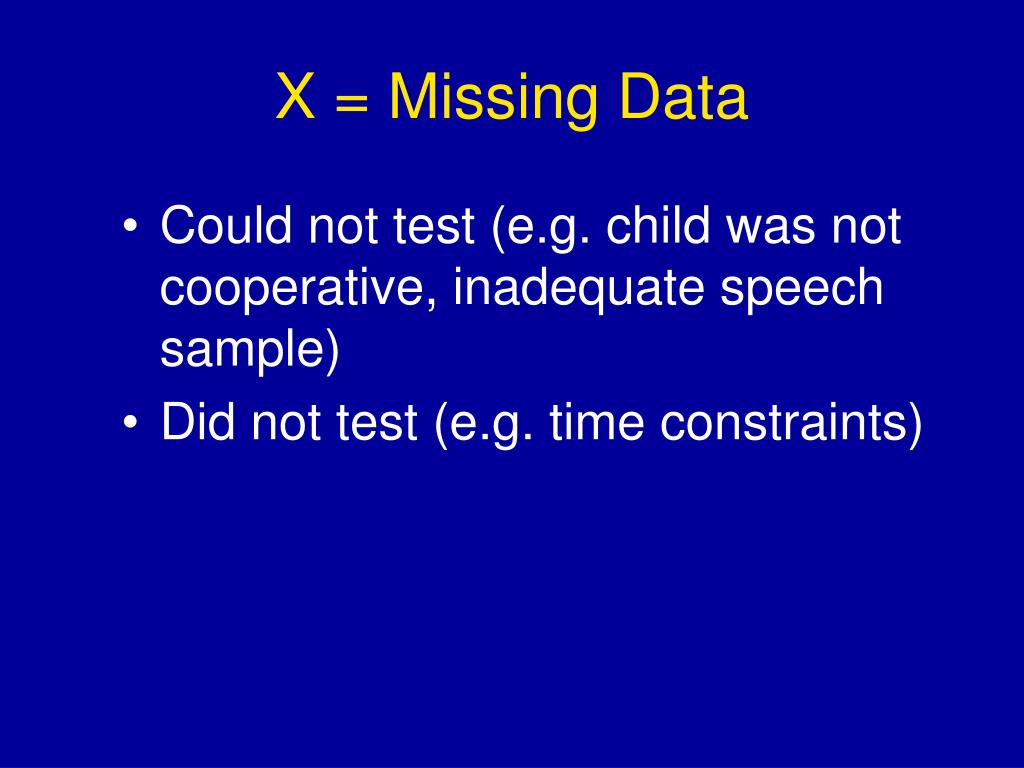 X = Missing Data

• Could not test (e.g. child was not cooperative, inadequate speech sample)
• Did not test (e.g. time constraints)